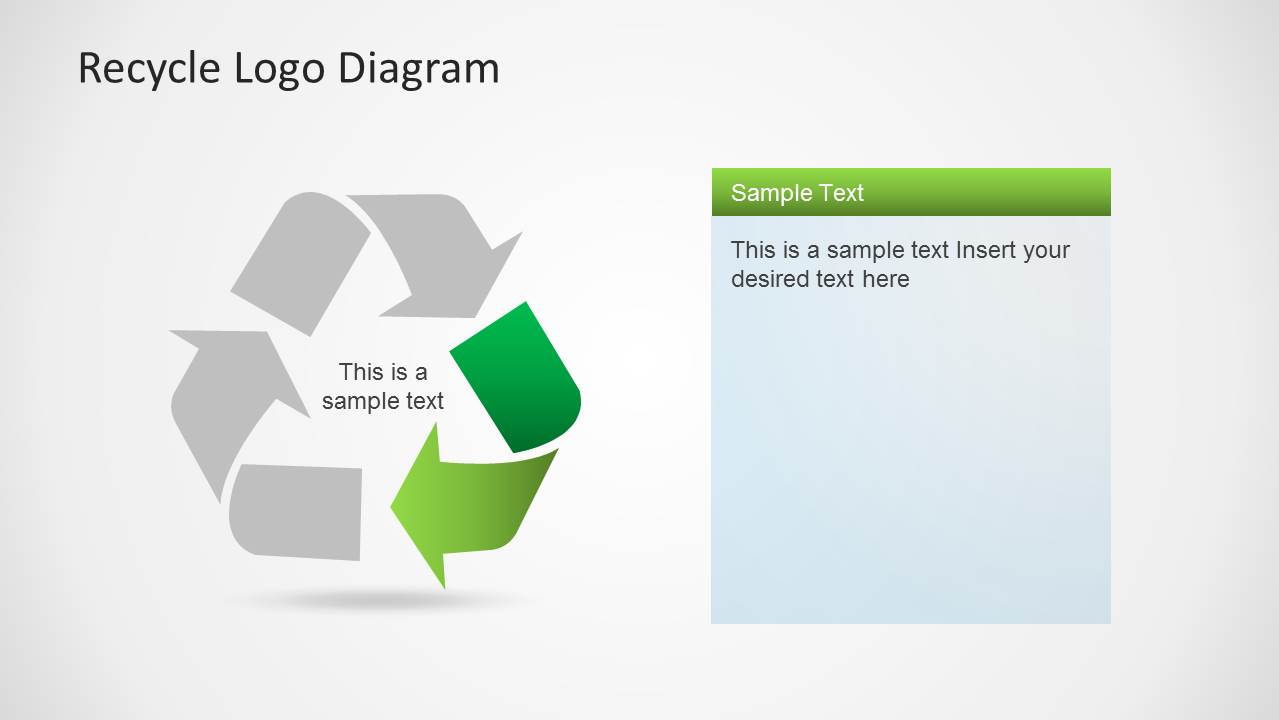 Recycle Logo Diagram

This is a sample text

Sample Text

This is a sample text Insert your desired text here